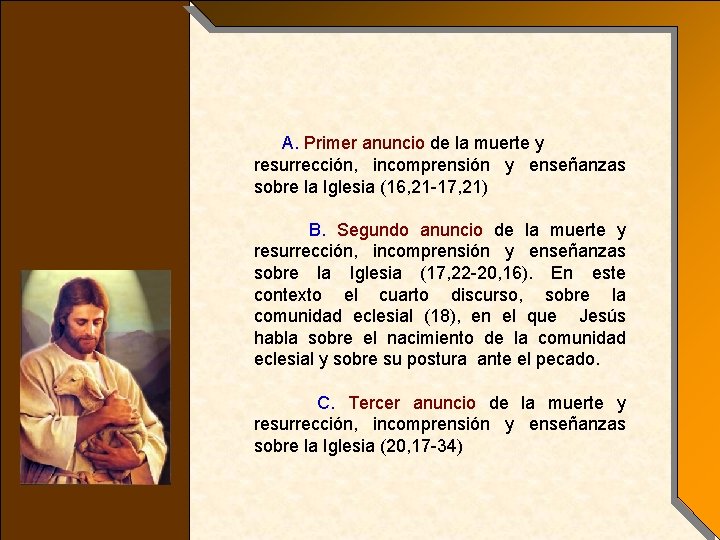 A. Primer anuncio de la muerte y resurrección, incomprensión y enseñanzas sobre la Iglesia (16,21-17,21)

B. Segundo anuncio de la muerte y resurrección, incomprensión y enseñanzas sobre la Iglesia (17,22-20,16). En este contexto el cuarto discurso, sobre la comunidad eclesial (18), en el que Jesús habla sobre el nacimiento de la comunidad eclesial y sobre su postura ante el pecado.

C. Tercer anuncio de la muerte y resurrección, incomprensión y enseñanzas sobre la Iglesia (20,17-34)